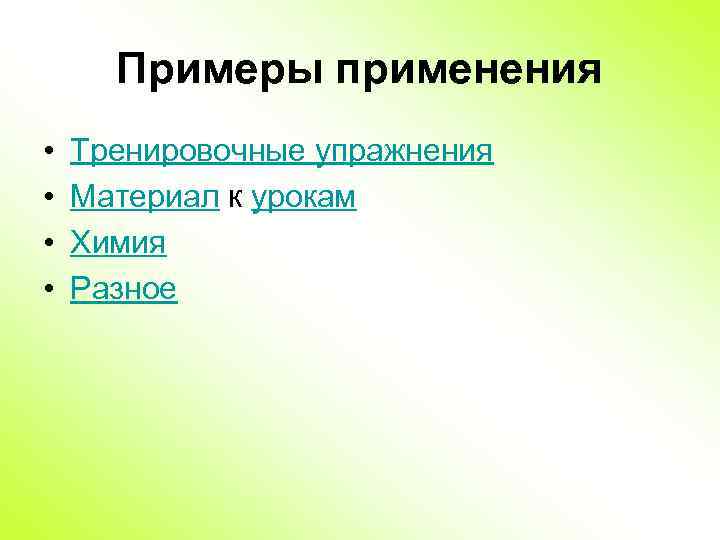 Примеры применения

• Тренировочные упражнения
• Материал к урокам
• Химия
• Разное